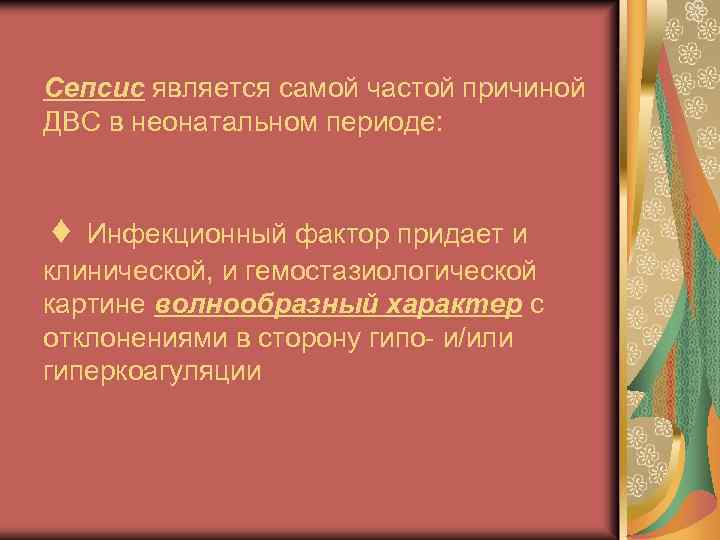 Сепсис является самой частой причиной ДВС в неонатальном периоде:

♦ Инфекционный фактор придает и клинической, и гемостазиологической картине волнообразный характер с отклонениями в сторону гипо- и/или гиперкоагуляции